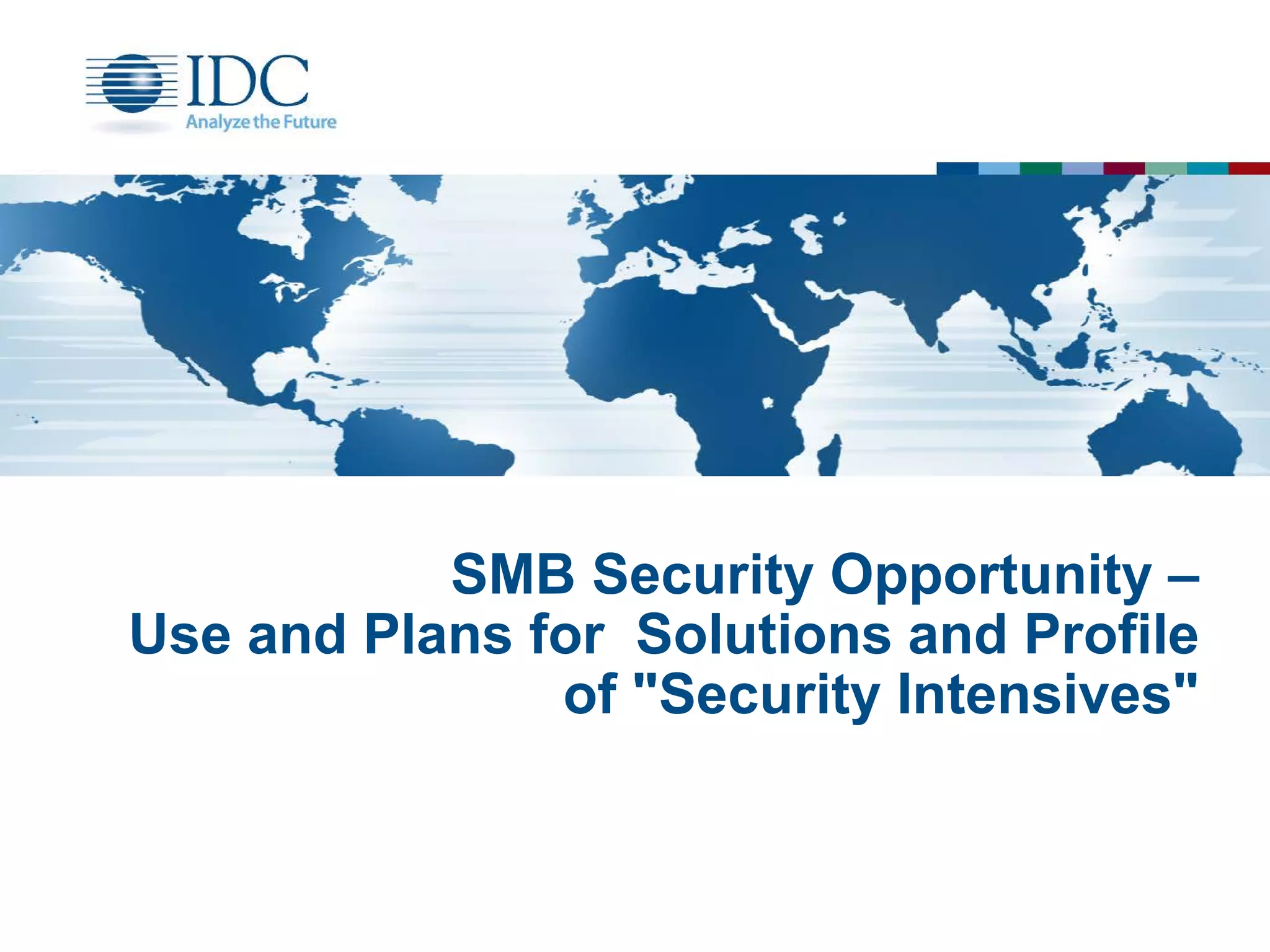 IDC
Analyze the Future

SMB Security Opportunity –
Use and Plans for Solutions and Profile of "Security Intensives"